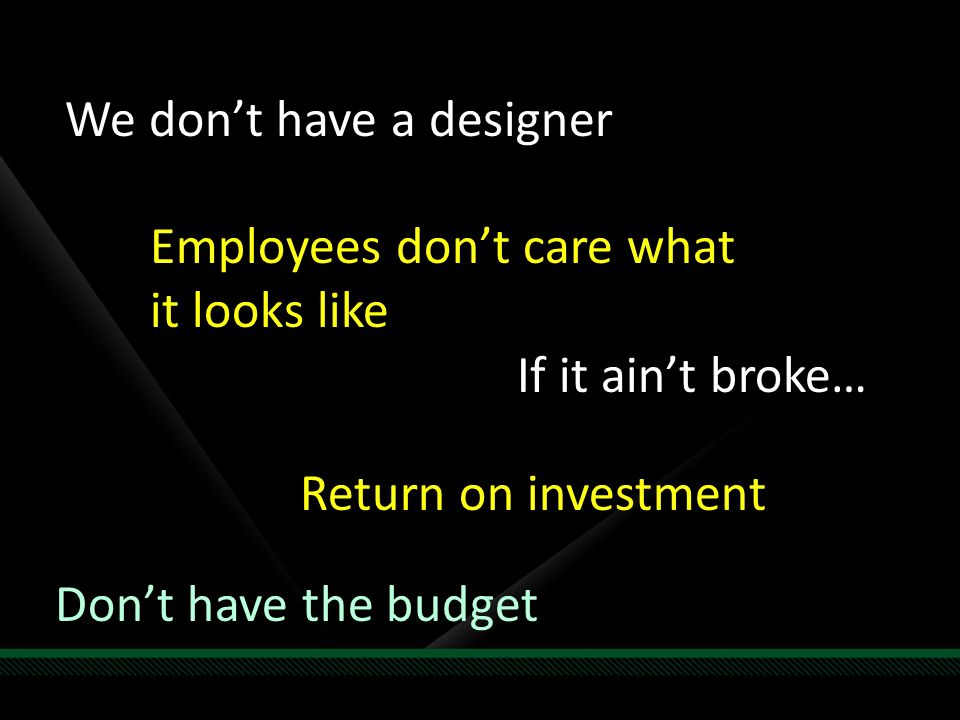 We don’t have a designer

Employees don’t care what it looks like

If it ain’t broke…

Return on investment

Don’t have the budget